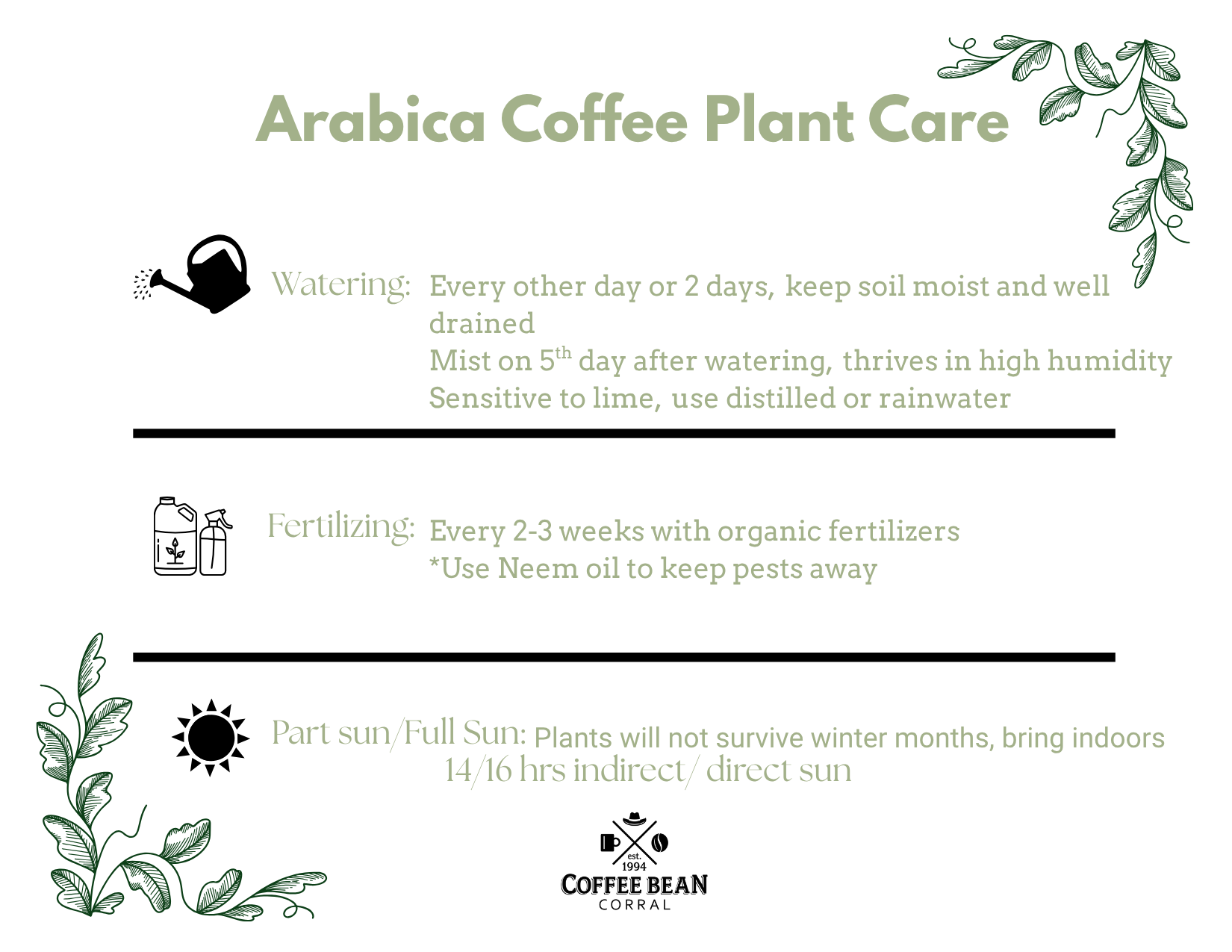 Arabica Coffee Plant Care

Watering: Every other day or 2 days, keep soil moist and well drained
Mist on 5$^{th}$ day after watering, thrives in high humidity
Sensitive to lime, use distilled or rainwater

Fertilizing: Every 2-3 weeks with organic fertilizers
*Use Neem oil to keep pests away

Part sun/Full Sun: Plants will not survive winter months, bring indoors
14/16 hrs indirect/ direct sun

est. 1994
COFFEE BEAN
CORRAL